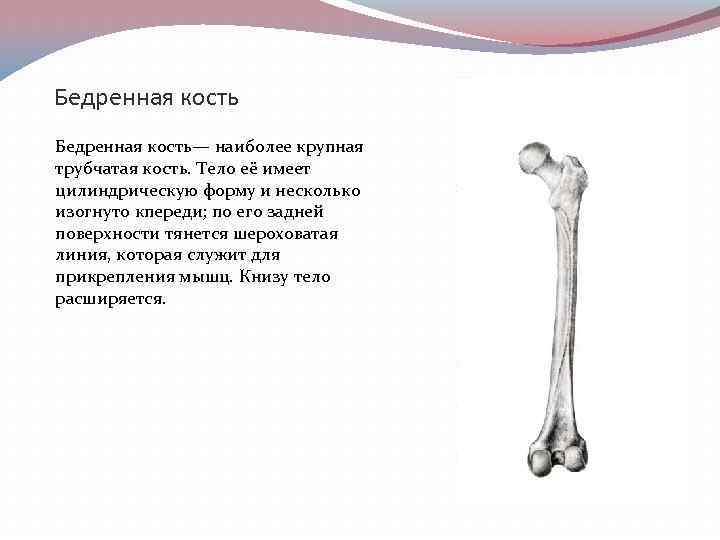 Бедренная кость

Бедренная кость— наиболее крупная трубчатая кость. Тело её имеет цилиндрическую форму и несколько изогнуто кпереди; по его задней поверхности тянется шероховатая линия, которая служит для прикрепления мышц. Книзу тело расширяется.